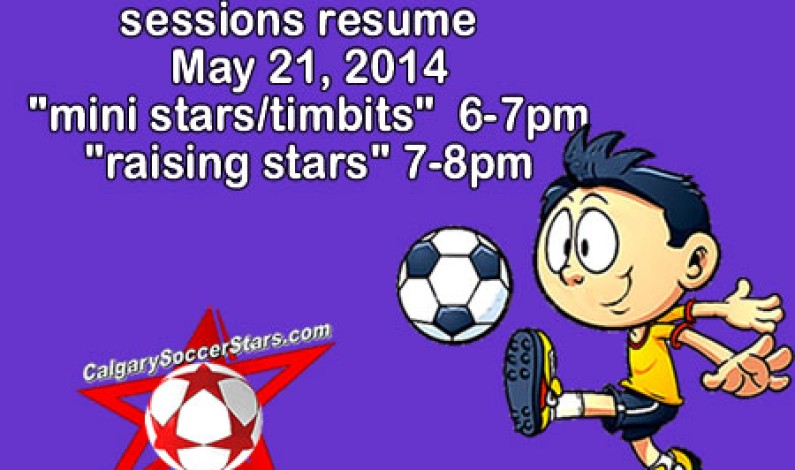 sessions resume
May 21, 2014
"mini stars/timbits" 6-7pm
"raising stars" 7-8pm

CalgarySoccerStars.com